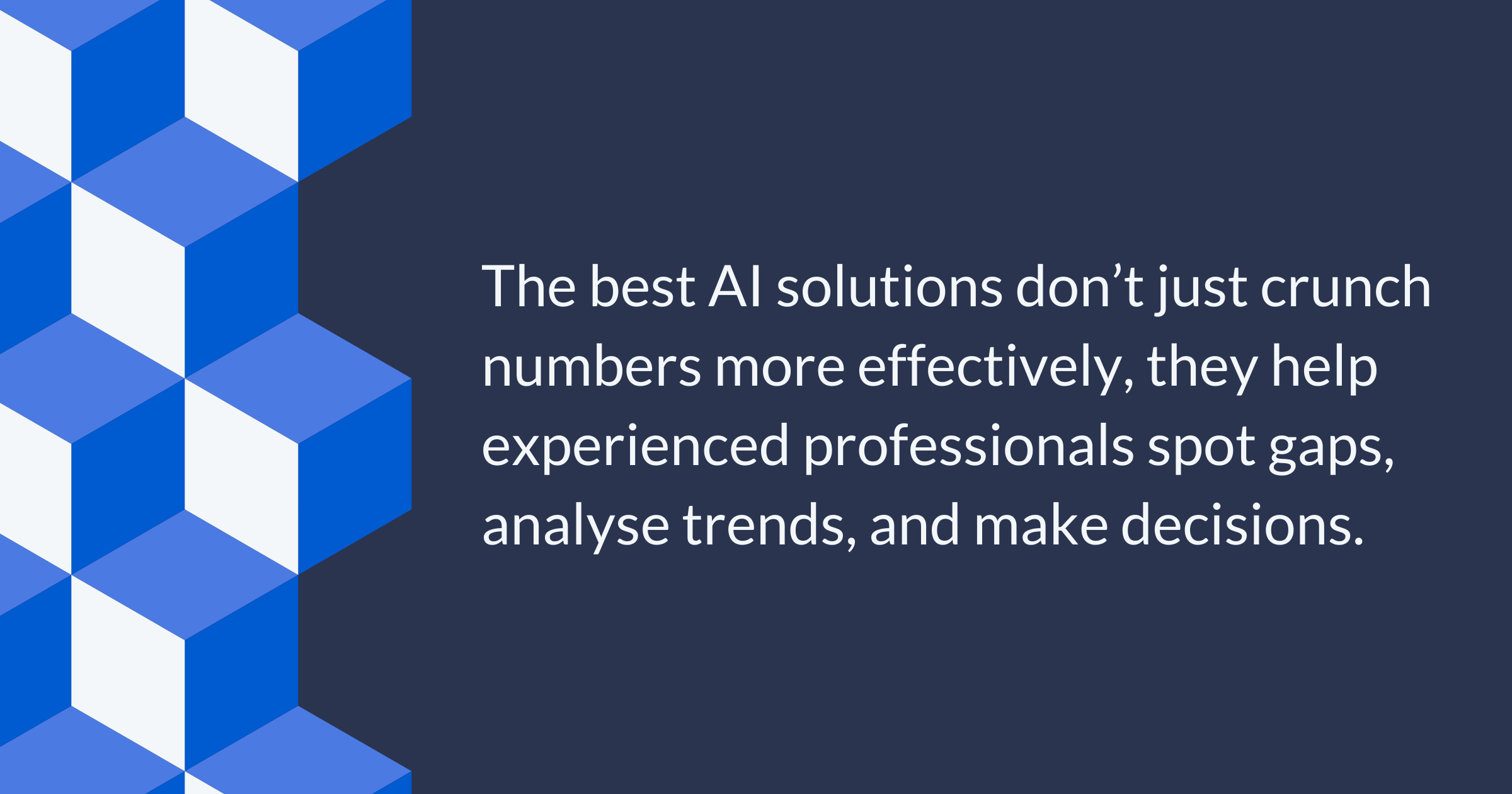 The best AI solutions don’t just crunch numbers more effectively, they help experienced professionals spot gaps, analyse trends, and make decisions.